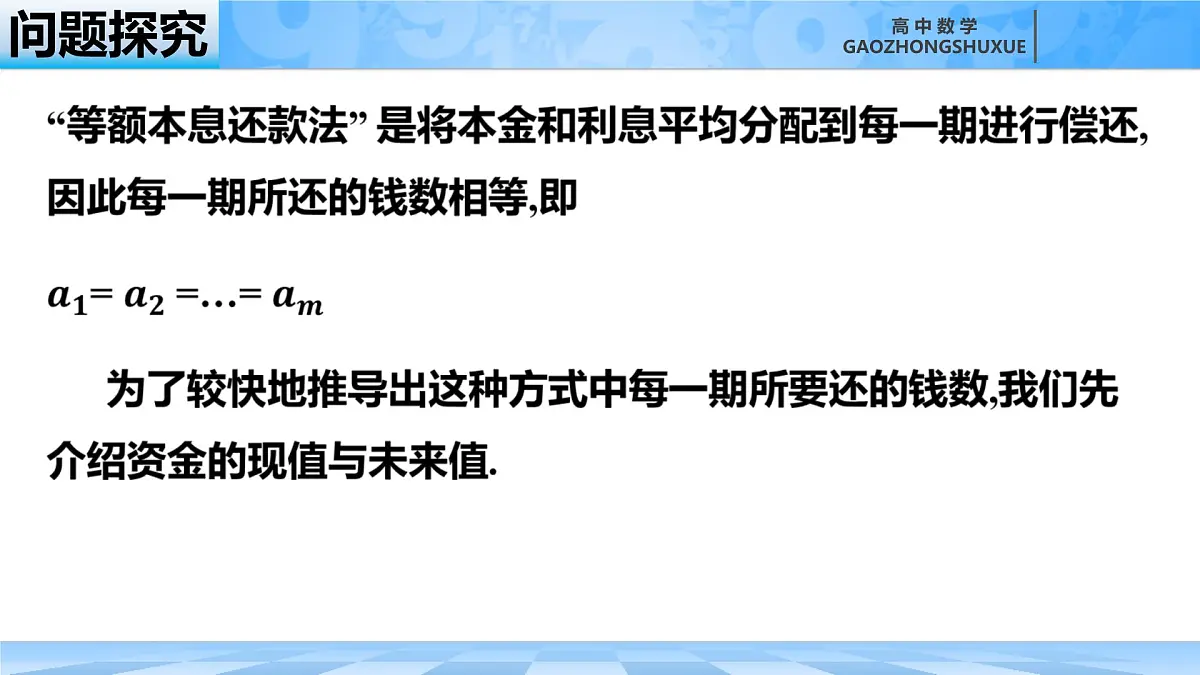 问题探究

高中数学
GAOZHONGSHUXUE

“等额本息还款法” 是将本金和利息平均分配到每一期进行偿还,因此每一期所还的钱数相等,即

$a_1 = a_2 = \ldots = a_m$

为了较快地推导出这种方式中每一期所要还的钱数,我们先介绍资金的现值与未来值.